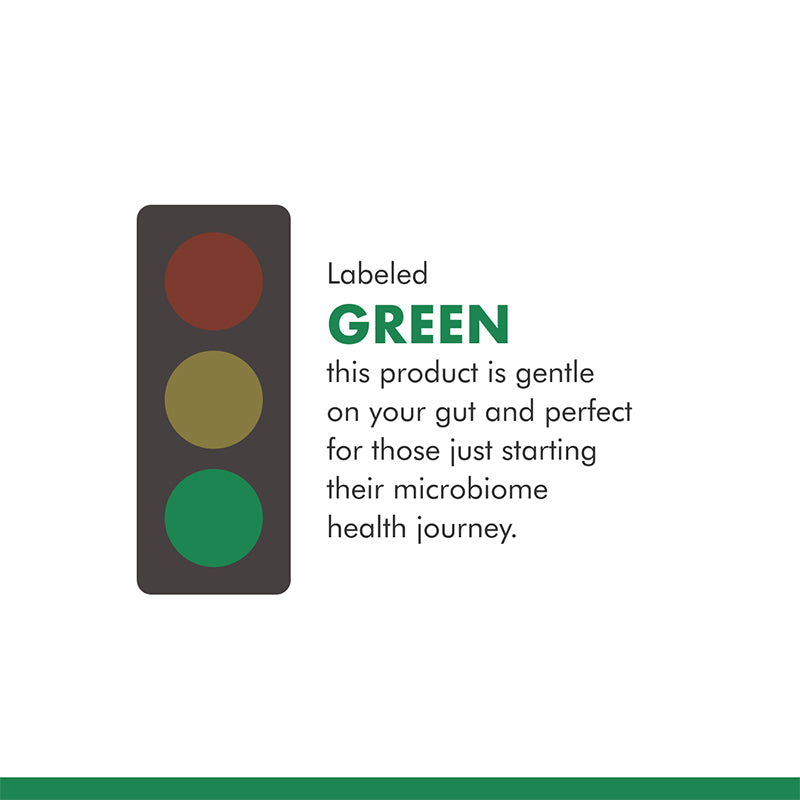 Labeled
GREEN
this product is gentle on your gut and perfect for those just starting their microbiome health journey.